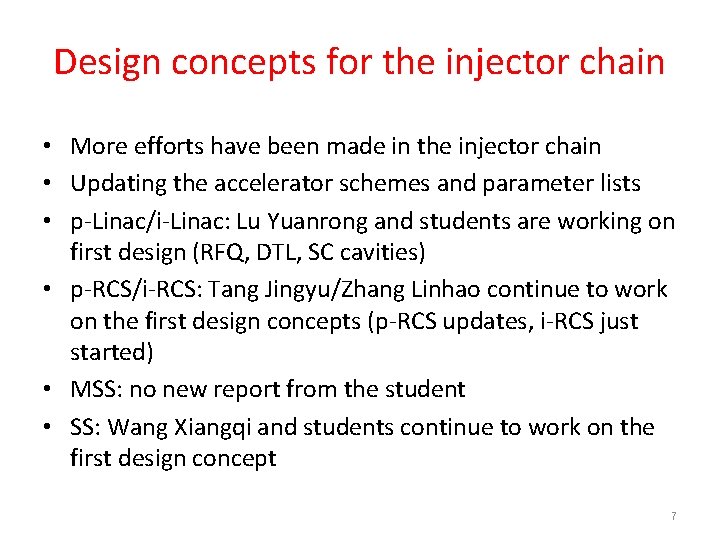 Design concepts for the injector chain

• More efforts have been made in the injector chain
• Updating the accelerator schemes and parameter lists
• p-Linac/i-Linac: Lu Yuanrong and students are working on first design (RFQ, DTL, SC cavities)
• p-RCS/i-RCS: Tang Jingyu/Zhang Linhao continue to work on the first design concepts (p-RCS updates, i-RCS just started)
• MSS: no new report from the student
• SS: Wang Xiangqi and students continue to work on the first design concept

7